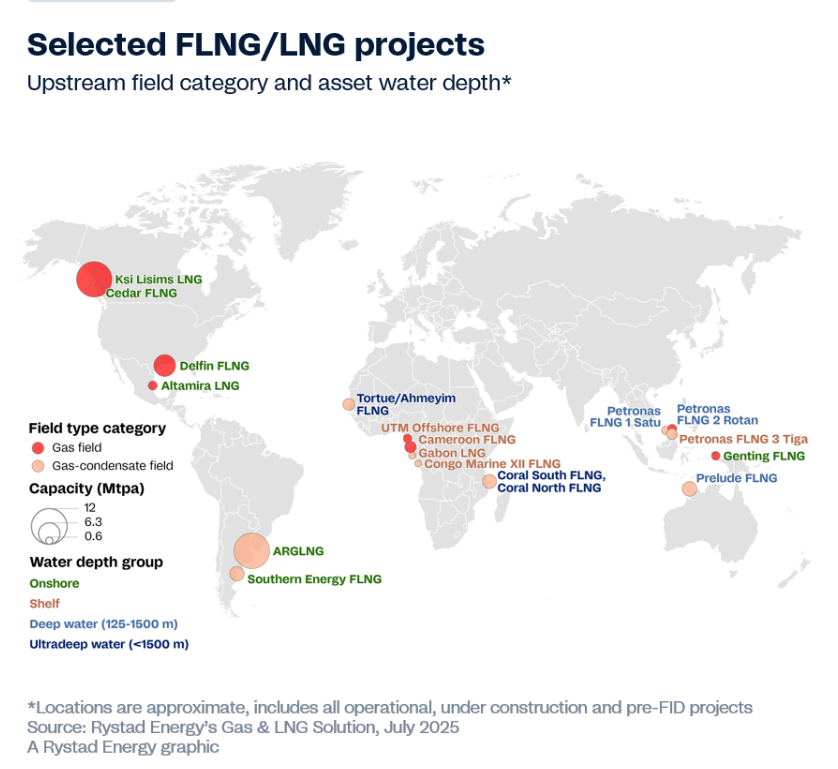 Selected FLNG/LNG projects
Upstream field category and asset water depth*

Ksi Lisims LNG
Cedar FLNG
Delfin FLNG
Altamira LNG
Tortue/Ahmeyim FLNG
UTM Offshore FLNG
Cameroon FLNG
Gabon LNG
Congo Marine XII FLNG
Coral South FLNG, Coral North FLNG
Petronas FLNG 1 Satu
Petronas FLNG 2 Rotan
Petronas FLNG 3 Tiga
Genting FLNG
Prelude FLNG
ARGLNG
Southern Energy FLNG

Field type category
Gas field
Gas-condensate field

Capacity (Mtpa)
12
6.3
0.6

Water depth group
Onshore
Shelf
Deep water (125-1500 m)
Ultradeep water (<1500 m)

*Locations are approximate, includes all operational, under construction and pre-FID projects
Source: Rystad Energy's Gas & LNG Solution, July 2025
A Rystad Energy graphic